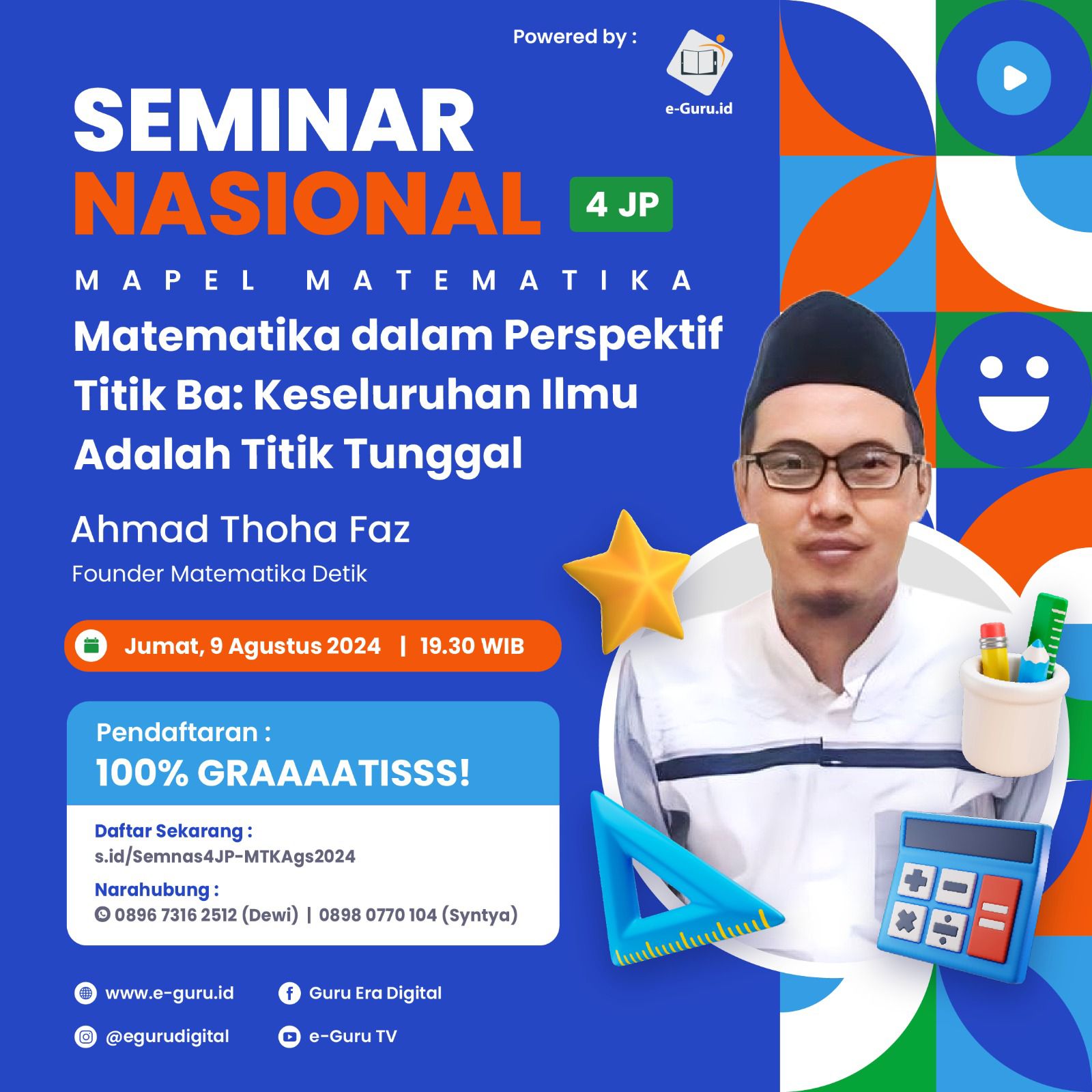 Powered by :

e-Guru.id

SEMINAR NASIONAL 4 JP

MAPEL MATEMATIKA

Matematika dalam Perspektif Titik Ba: Keseluruhan Ilmu Adalah Titik Tunggal

Ahmad Thoha Faz

Founder Matematika Detik

Jumat, 9 Agustus 2024 | 19.30 WIB

Pendaftaran :

100% GRAAAATISSS!

Daftar Sekarang :

s.id/Semnas4JP-MTKAgs2024

Narahubung :

0896 7316 2512 (Dewi) | 0898 0770 104 (Syntya)

www.e-guru.id

Guru Era Digital

@egurudigital

e-Guru TV